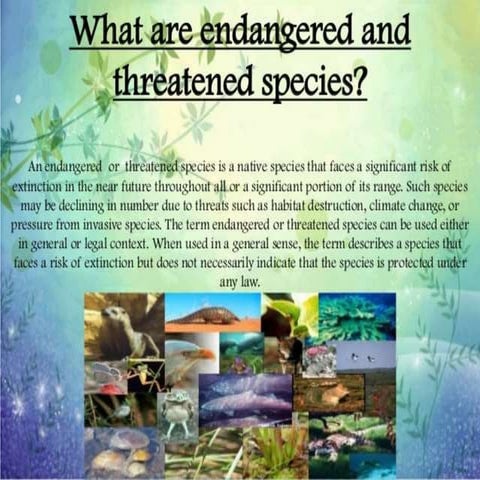 What are endangered and threatened species?

An endangered or threatened species is a native species that faces a significant risk of extinction in the near future throughout all or a significant portion of its range. Such species may be declining in number due to threats such as habitat destruction, climate change, or pressure from invasive species. The term endangered or threatened species can be used either in general or legal context. When used in a general sense, the term describes a species that faces a risk of extinction but does not necessarily indicate that the species is protected under any law.